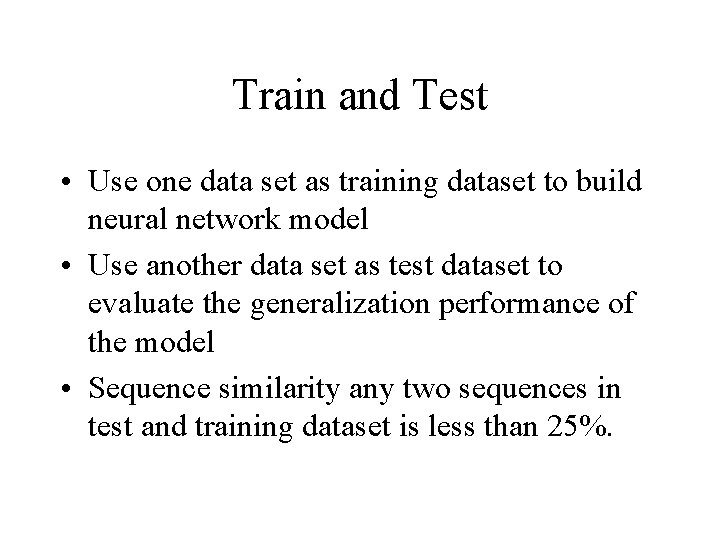 Train and Test

• Use one data set as training dataset to build neural network model

• Use another data set as test dataset to evaluate the generalization performance of the model

• Sequence similarity any two sequences in test and training dataset is less than 25%.